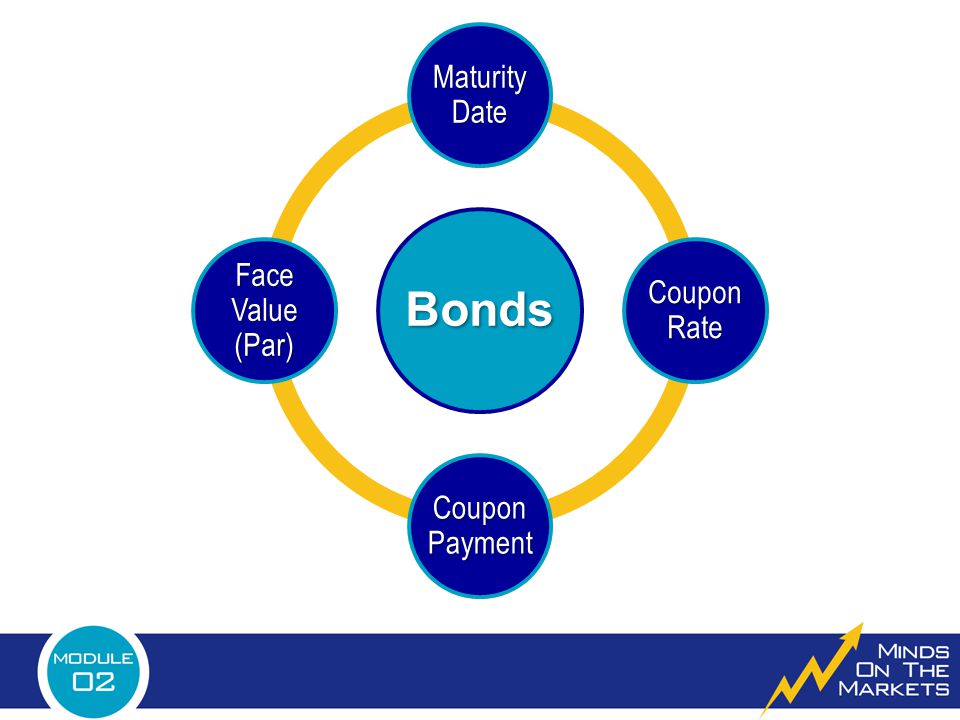 Maturity Date

Face Value (Par)

Bonds

Coupon Rate

Coupon Payment

MODULE 02

MINDS ON THE MARKETS